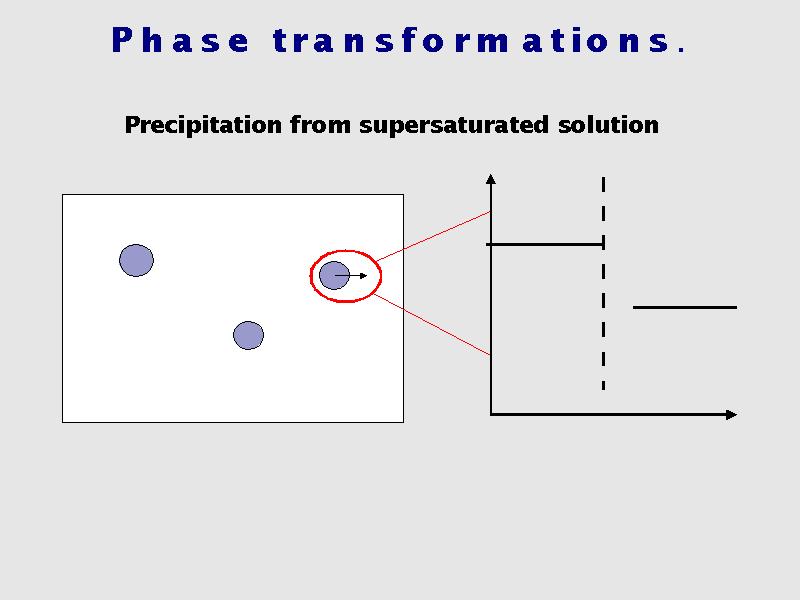 Phase transformations.

Precipitation from supersaturated solution